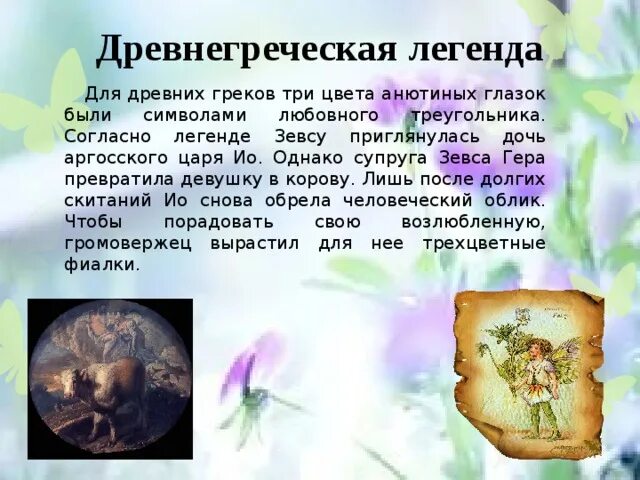 Древнегреческая легенда

Для древних греков три цвета анютиных глазок были символами любовного треугольника. Согласно легенде Зевсу приглянулась дочь аргосского царя Ио. Однако супруга Зевса Гера превратила девушку в корову. Лишь после долгих скитаний Ио снова обрела человеческий облик. Чтобы порадовать свою возлюбленную, громовержец вырастил для нее трехцветные фиалки.